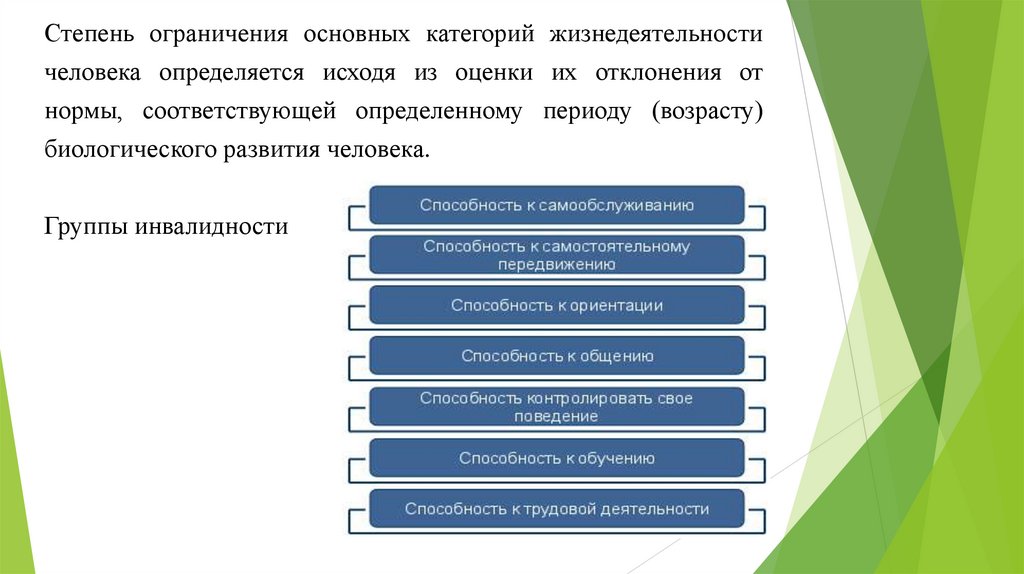 Степень ограничения основных категорий жизнедеятельности человека определяется исходя из оценки их отклонения от нормы, соответствующей определенному периоду (возрасту) биологического развития человека.

Группы инвалидности

Способность к самообслуживанию

Способность к самостоятельному передвижению

Способность к ориентации

Способность к общению

Способность контролировать свое поведение

Способность к обучению

Способность к трудовой деятельности